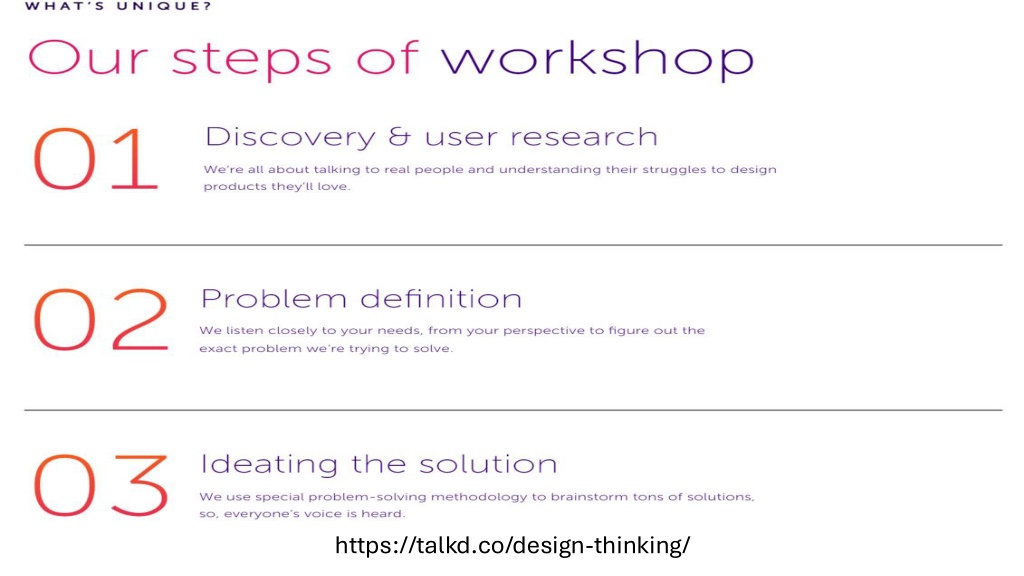 WHAT'S UNIQUE?

Our steps of workshop

01

Discovery & user research

We're all about talking to real people and understanding their struggles to design products they'll love.

02

Problem definition

We listen closely to your needs, from your perspective to figure out the exact problem we're trying to solve.

03

Ideating the solution

We use special problem-solving methodology to brainstorm tons of solutions, so, everyone's voice is heard.

https://talkd.co/design-thinking/